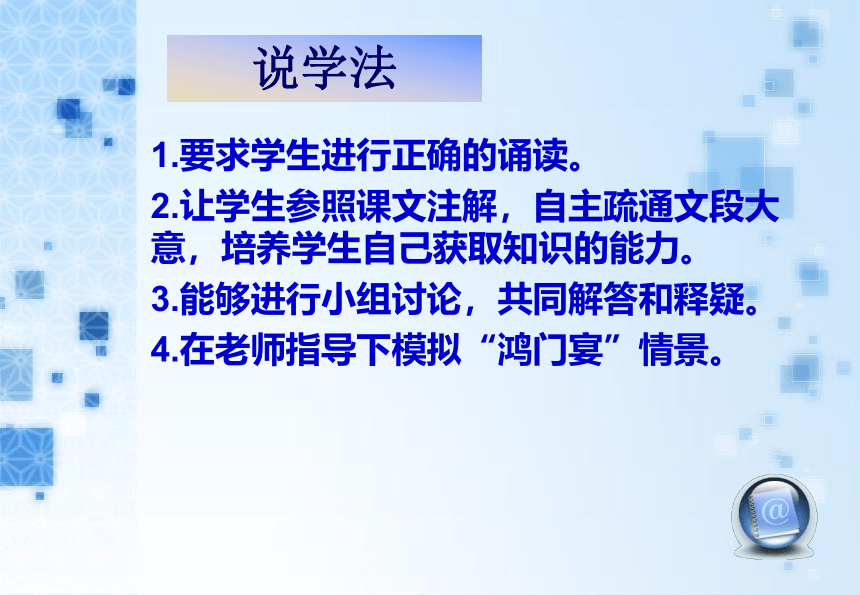 说学法

1.要求学生进行正确的诵读。

2.让学生参照课文注解，自主疏通文段大意，培养学生自己获取知识的能力。

3.能够进行小组讨论，共同解答和释疑。

4.在老师指导下模拟“鸿门宴”情景。

@